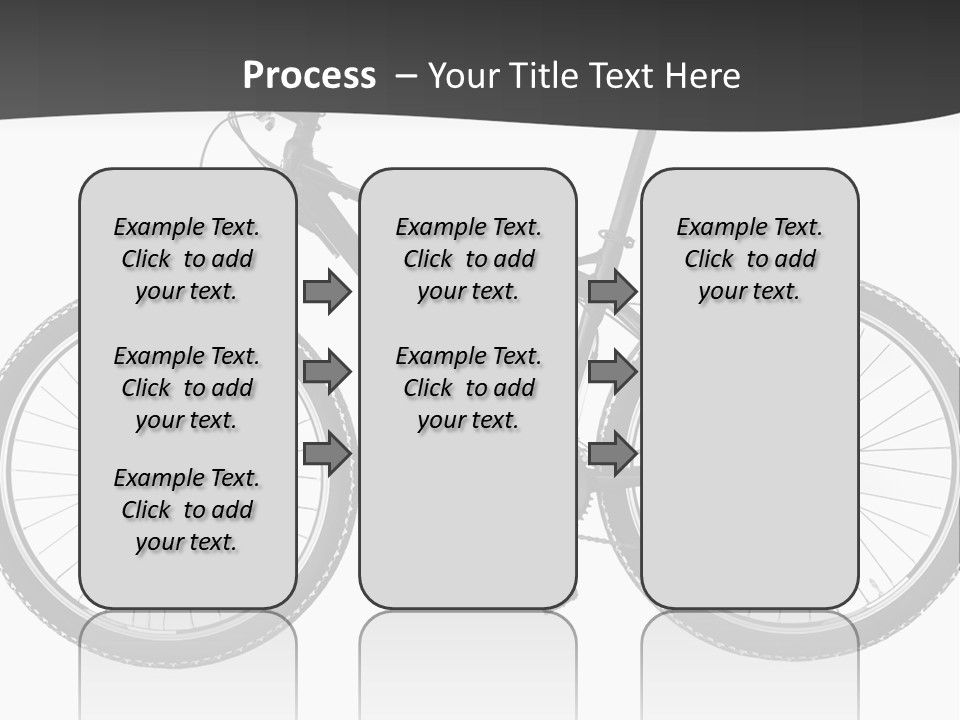 Process – Your Title Text Here

Example Text. Click to add your text.

Example Text. Click to add your text.

Example Text. Click to add your text.

Example Text. Click to add your text.

Example Text. Click to add your text.

Example Text. Click to add your text.